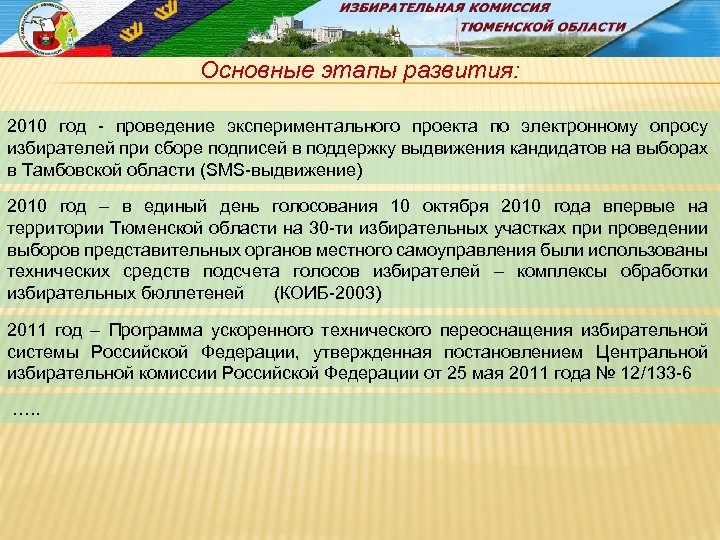 ИЗБИРАТЕЛЬНАЯ КОМИССИЯ
ТЮМЕНСКОЙ ОБЛАСТИ

Основные этапы развития:

2010 год - проведение экспериментального проекта по электронному опросу избирателей при сборе подписей в поддержку выдвижения кандидатов на выборах в Тамбовской области (SMS-выдвижение)

2010 год – в единый день голосования 10 октября 2010 года впервые на территории Тюменской области на 30-ти избирательных участках при проведении выборов представительных органов местного самоуправления были использованы технических средств подсчета голосов избирателей – комплексы обработки избирательных бюллетеней (КОИБ-2003)

2011 год – Программа ускоренного технического переоснащения избирательной системы Российской Федерации, утвержденная постановлением Центральной избирательной комиссии Российской Федерации от 25 мая 2011 года № 12/133-6

…..